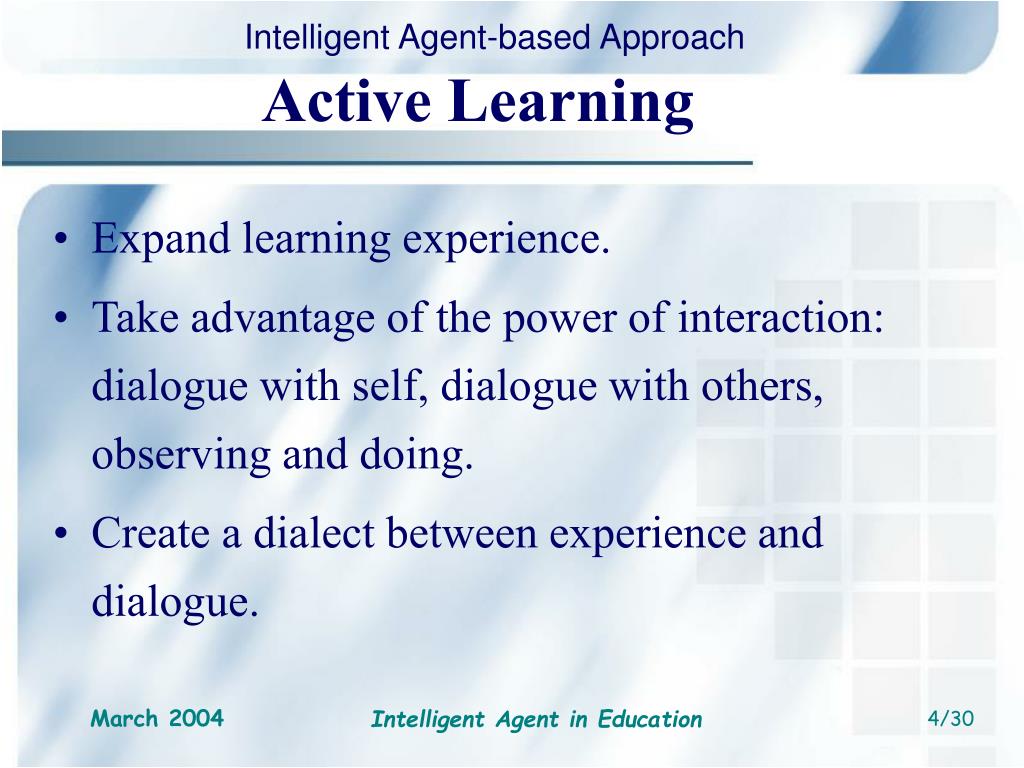 Intelligent Agent-based Approach
Active Learning

• Expand learning experience.
• Take advantage of the power of interaction: dialogue with self, dialogue with others, observing and doing.
• Create a dialect between experience and dialogue.

March 2004
Intelligent Agent in Education
4/30